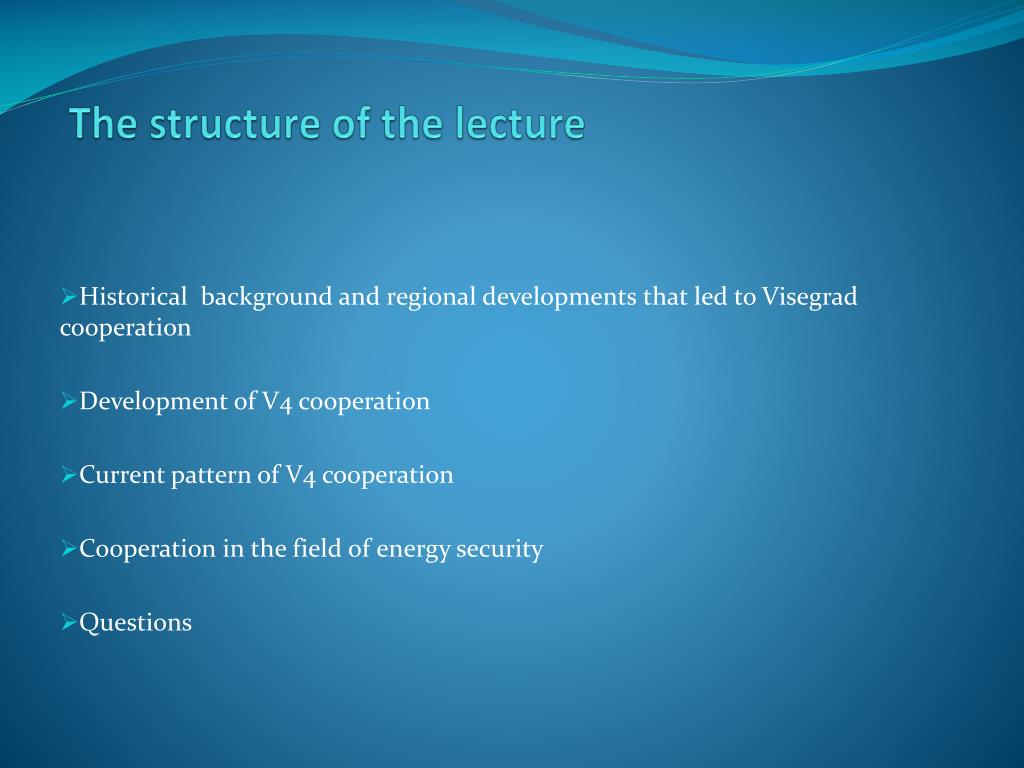 The structure of the lecture

➢Historical background and regional developments that led to Visegrad cooperation

➢Development of V4 cooperation

➢Current pattern of V4 cooperation

➢Cooperation in the field of energy security

➢Questions